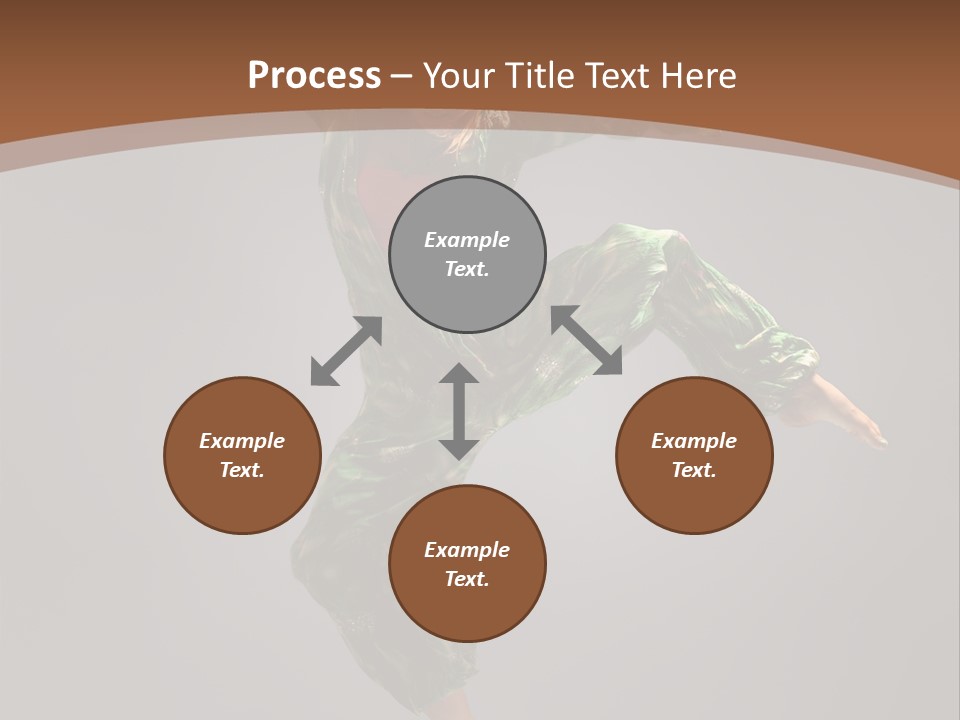 Process – Your Title Text Here

Example Text.

Example Text.

Example Text.

Example Text.